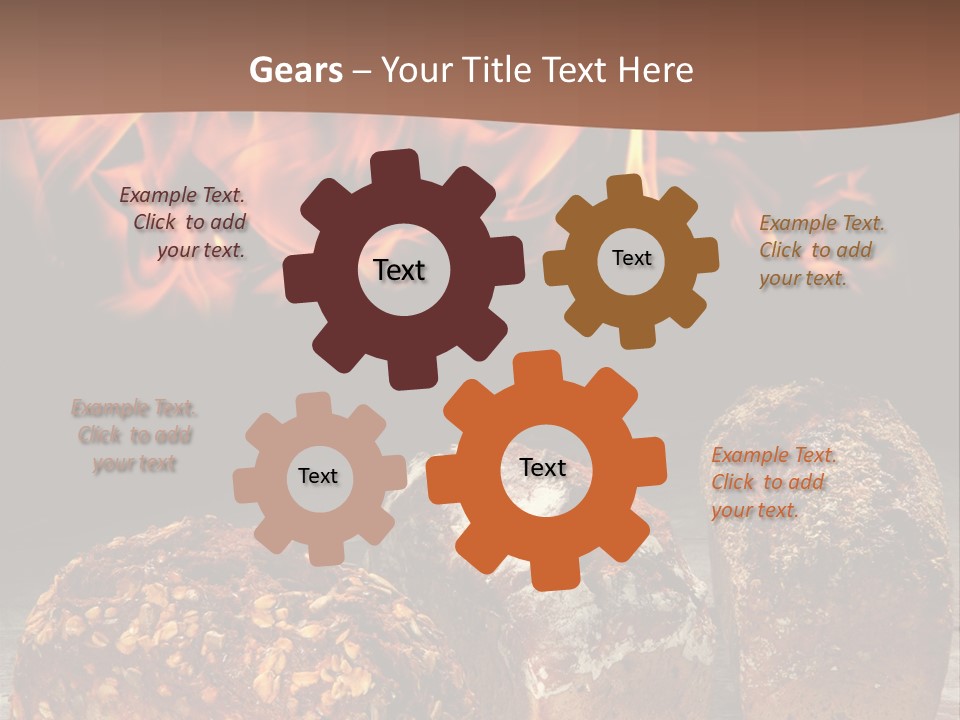 Gears – Your Title Text Here

Example Text. Click to add your text.

Text

Text

Example Text. Click to add your text.

Example Text. Click to add your text

Text

Text

Example Text. Click to add your text.